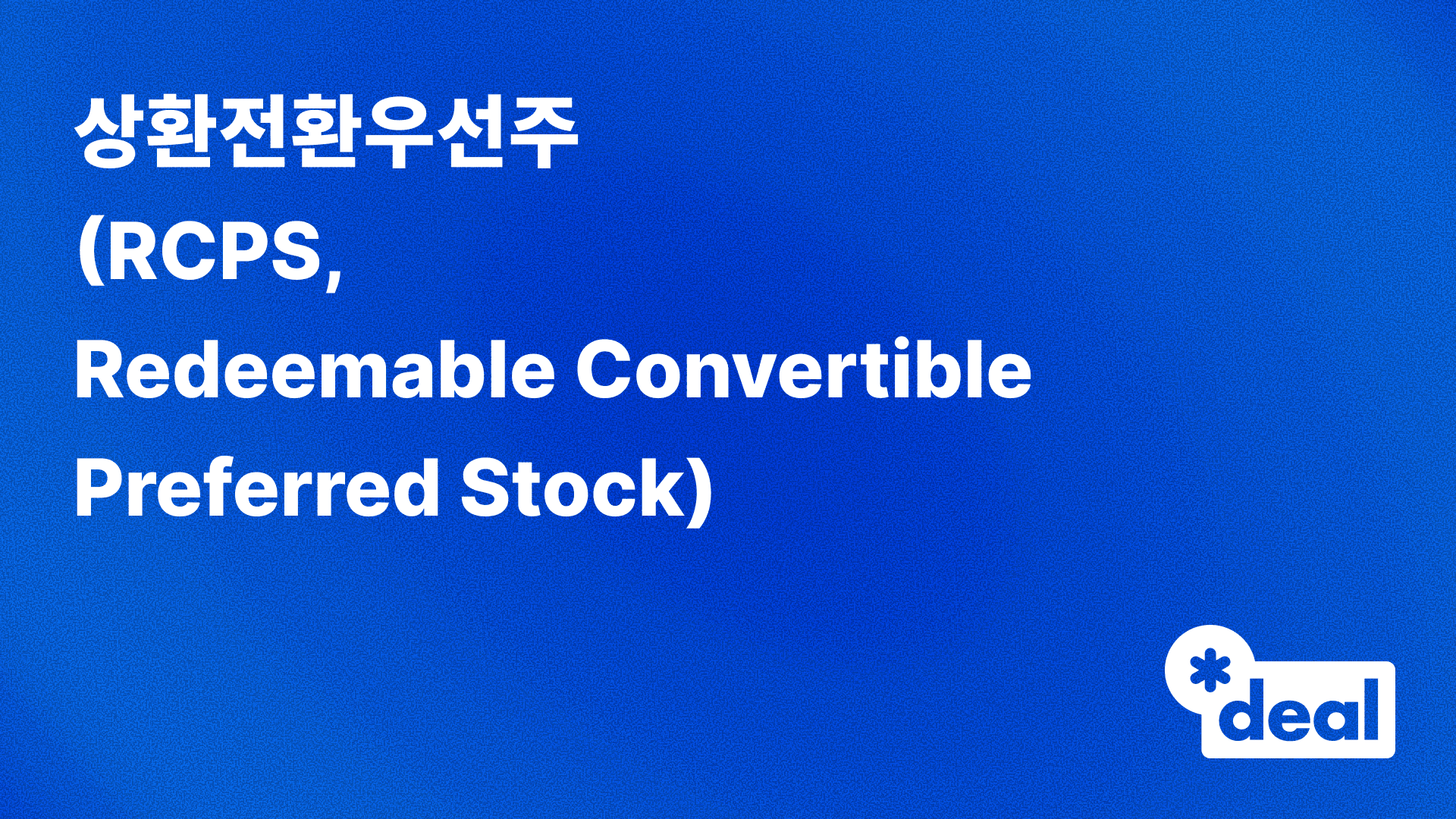 상환전환우선주
(RCPS,
Redeemable Convertible
Preferred Stock)

*deal